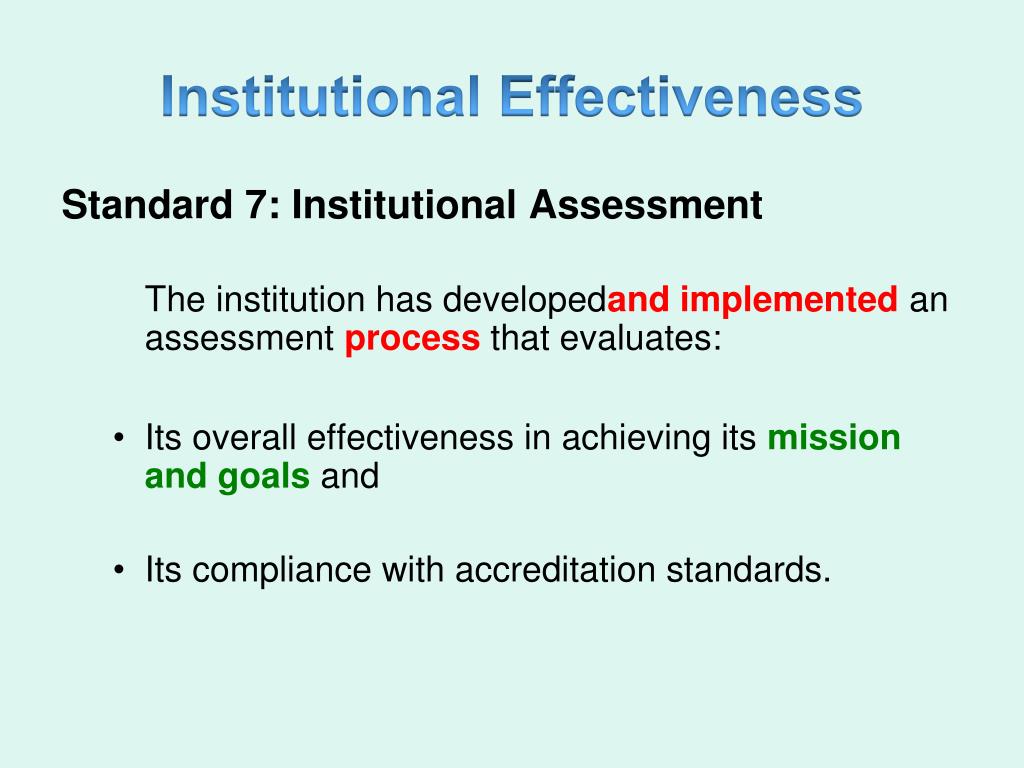 Institutional Effectiveness

Standard 7: Institutional Assessment

The institution has developedand implemented an assessment process that evaluates:

• Its overall effectiveness in achieving its mission and goals and

• Its compliance with accreditation standards.